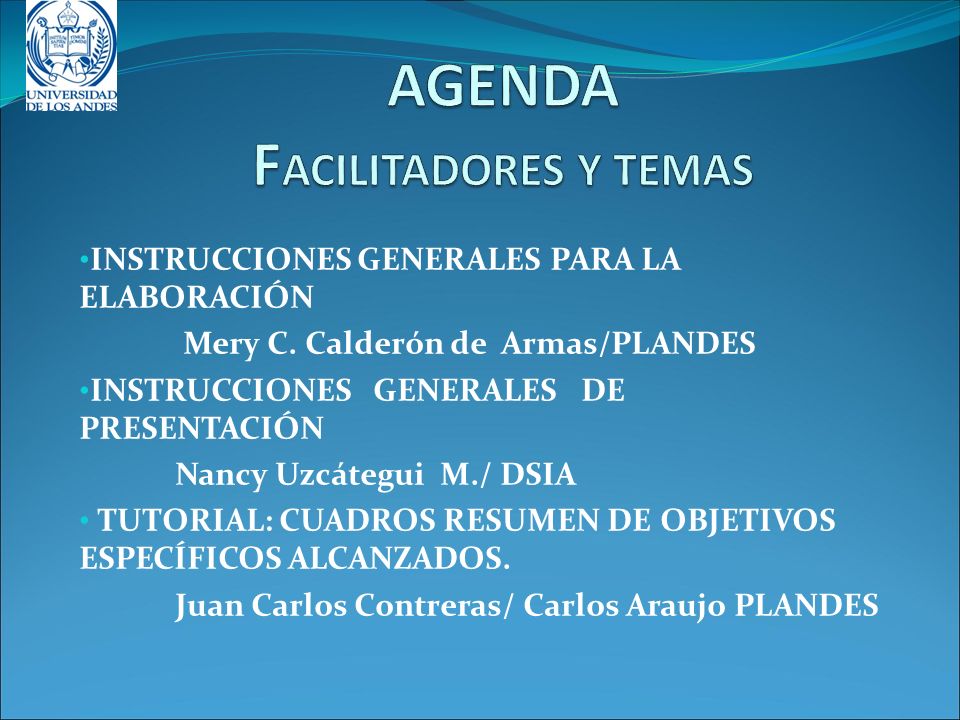 UNIVERSIDAD DE LOS ANDES

AGENDA
FACILITADORES Y TEMAS

•INSTRUCCIONES GENERALES PARA LA ELABORACIÓN
Mery C. Calderón de Armas/PLANDES

•INSTRUCCIONES GENERALES DE PRESENTACIÓN
Nancy Uzcátegui M./ DSIA

• TUTORIAL: CUADROS RESUMEN DE OBJETIVOS ESPECÍFICOS ALCANZADOS.
Juan Carlos Contreras/ Carlos Araujo PLANDES